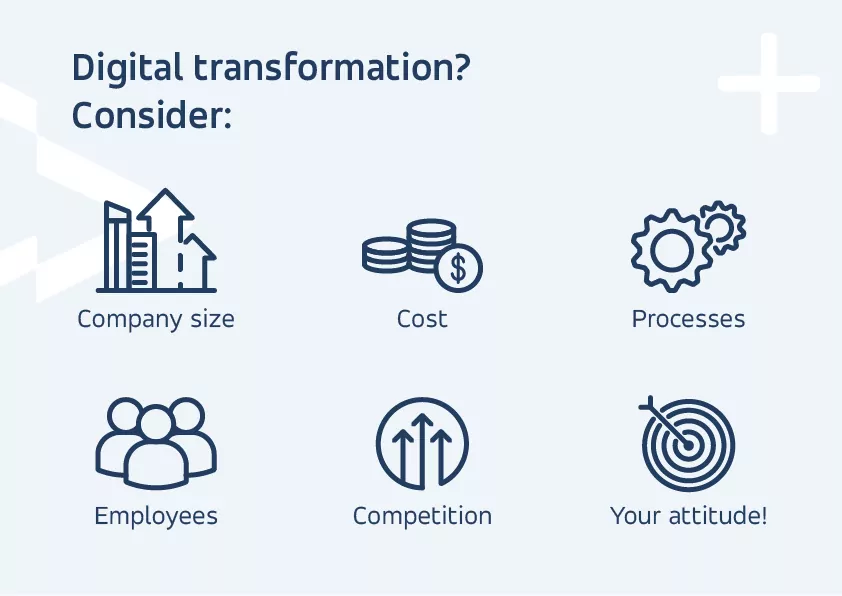 Digital transformation?
Consider:

Company size

Cost

Processes

Employees

Competition

Your attitude!